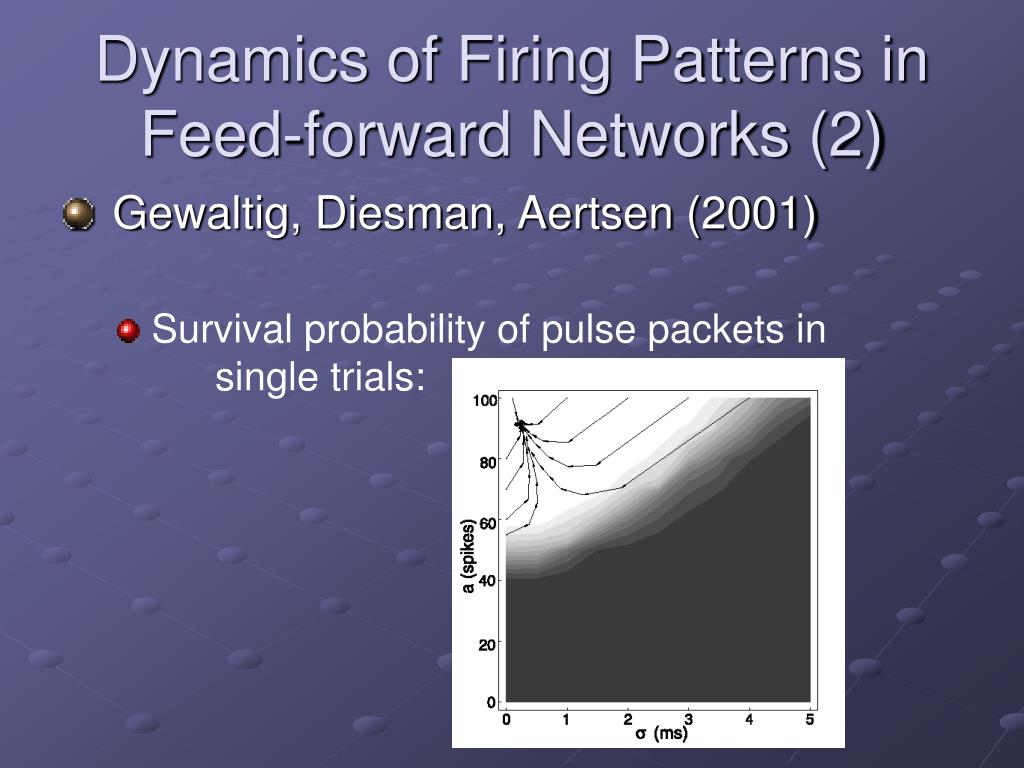 Dynamics of Firing Patterns in Feed-forward Networks (2)

Gewaltig, Diesman, Aertsen (2001)

Survival probability of pulse packets in single trials:

100
80
60
40
20
0
a (spikes)
0
1
2
3
4
5
σ (ms)